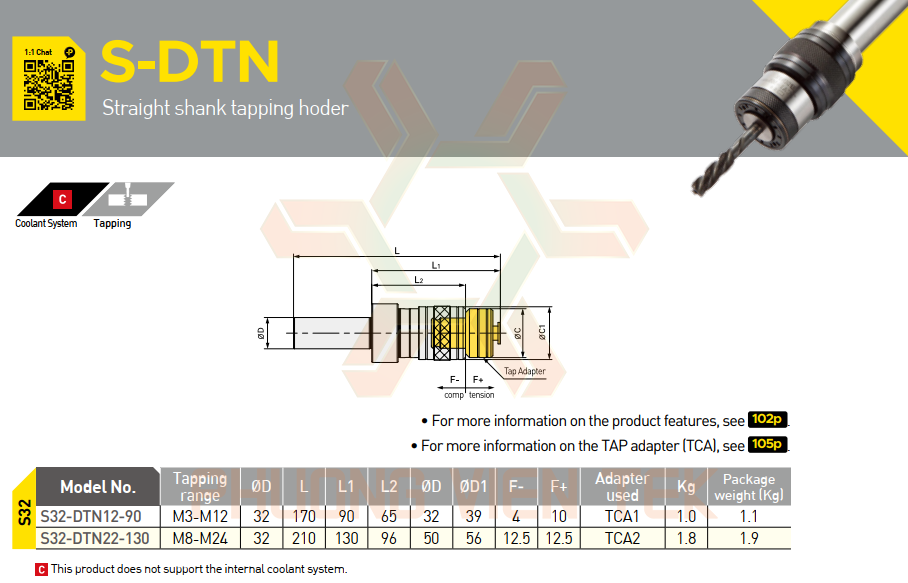 1:1 Chat

S-DTN

Straight shank tapping hoder

C

Coolant System

Tapping

L

L1

L2

ØD

ØC

ØC1

Tap Adapter

F-

F+

comp

tension

• For more information on the product features, see 102p.

• For more information on the TAP adapter (TCA), see 105p.

S32

| Model No. | Tapping range | ØD | L | L1 | L2 | ØD | ØD1 | F- | F+ | Adapter used | Kg | Package weight (Kg) |
|---|---|---|---|---|---|---|---|---|---|---|---|---|
| S32-DTN12-90 | M3-M12 | 32 | 170 | 90 | 65 | 32 | 39 | 4 | 10 | TCA1 | 1.0 | 1.1 |
| S32-DTN22-130 | M8-M24 | 32 | 210 | 130 | 96 | 50 | 56 | 12.5 | 12.5 | TCA2 | 1.8 | 1.9 |

C This product does not support the internal coolant system.